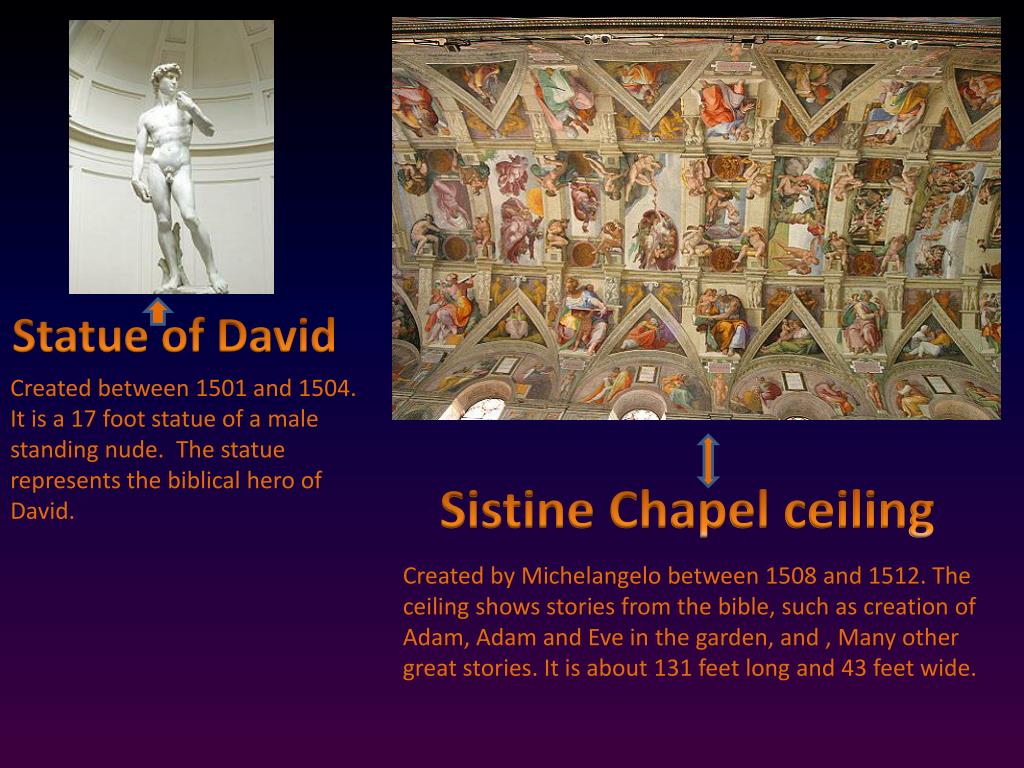 Statue of David

Created between 1501 and 1504. It is a 17 foot statue of a male standing nude.  The statue represents the biblical hero of David.

Sistine Chapel ceiling

Created by Michelangelo between 1508 and 1512. The ceiling shows stories from the bible, such as creation of Adam, Adam and Eve in the garden, and , Many other great stories. It is about 131 feet long and 43 feet wide.